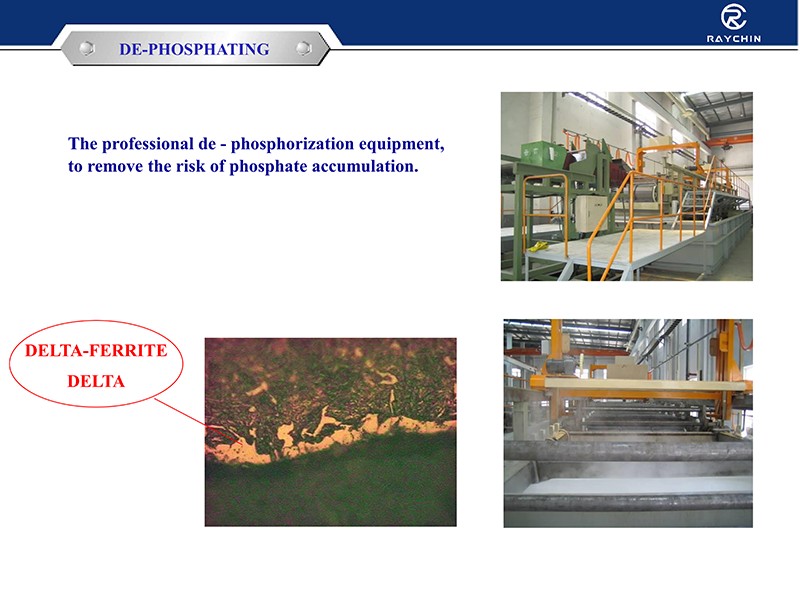 DE-PHOSPHATING

RAYCHIN

The professional de - phosphorization equipment, to remove the risk of phosphate accumulation.

DELTA-FERRITE
DELTA